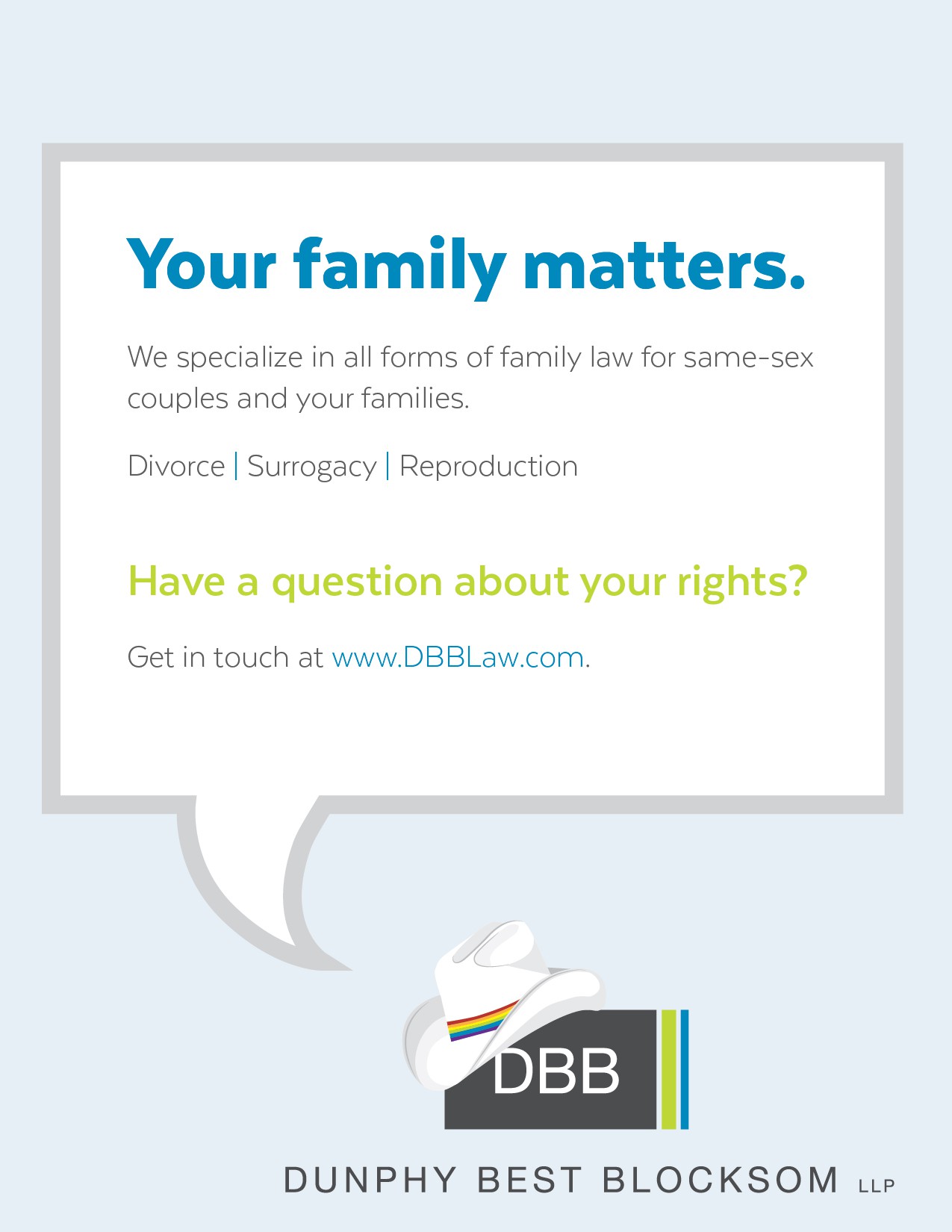 Your family matters.

We specialize in all forms of family law for same-sex couples and your families.

Divorce | Surrogacy | Reproduction

Have a question about your rights?

Get in touch at www.DBBLaw.com.

DBB

DUNPHY BEST BLOCKSOM LLP